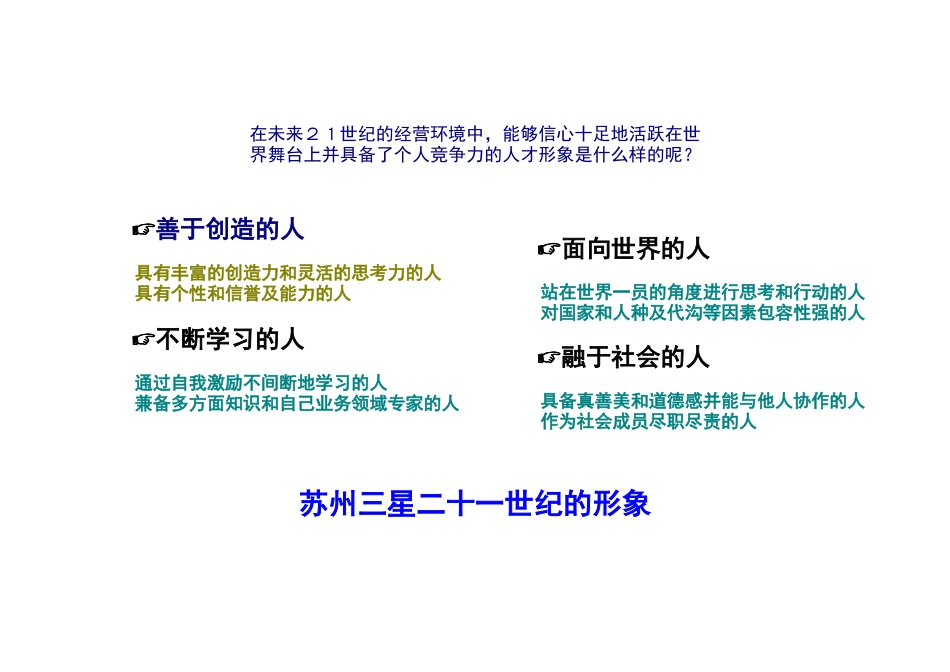 在未来２１世纪的经营环境中，能够信心十足地活跃在世界舞台上并具备了个人竞争力的人才形象是什么样的呢？

☞善于创造的人

具有丰富的创造力和灵活的思考力的人
具有个性和信誉及能力的人

☞不断学习的人

通过自我激励不间断地学习的人
兼备多方面知识和自己业务领域专家的人

☞面向世界的人

站在世界一员的角度进行思考和行动的人
对国家和人种及代沟等因素包容性强的人

☞融于社会的人

具备真善美和道德感并能与他人协作的人
作为社会成员尽职尽责的人

苏州三星二十一世纪的形象